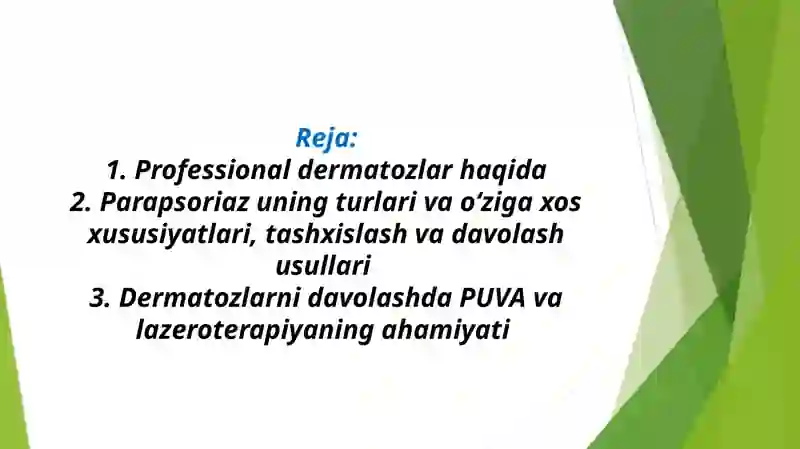 Reja:
1. Professional dermatozlar haqida
2. Parapsoriaz uning turlari va o‘ziga xos xususiyatlari, tashxislash va davolash usullari
3. Dermatozlarni davolashda PUVA va lazeroterapiyaning ahamiyati